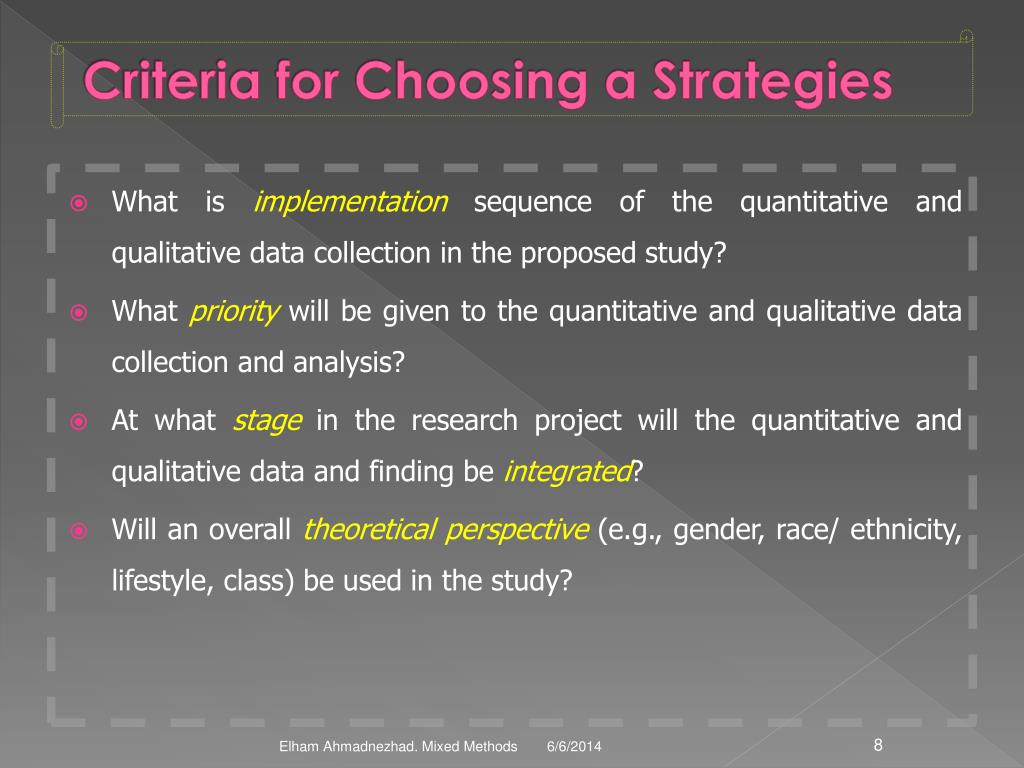 Criteria for Choosing a Strategies

What is implementation sequence of the quantitative and qualitative data collection in the proposed study?

What priority will be given to the quantitative and qualitative data collection and analysis?

At what stage in the research project will the quantitative and qualitative data and finding be integrated?

Will an overall theoretical perspective (e.g., gender, race/ ethnicity, lifestyle, class) be used in the study?

Elham Ahmadnezhad. Mixed Methods 6/6/2014 8